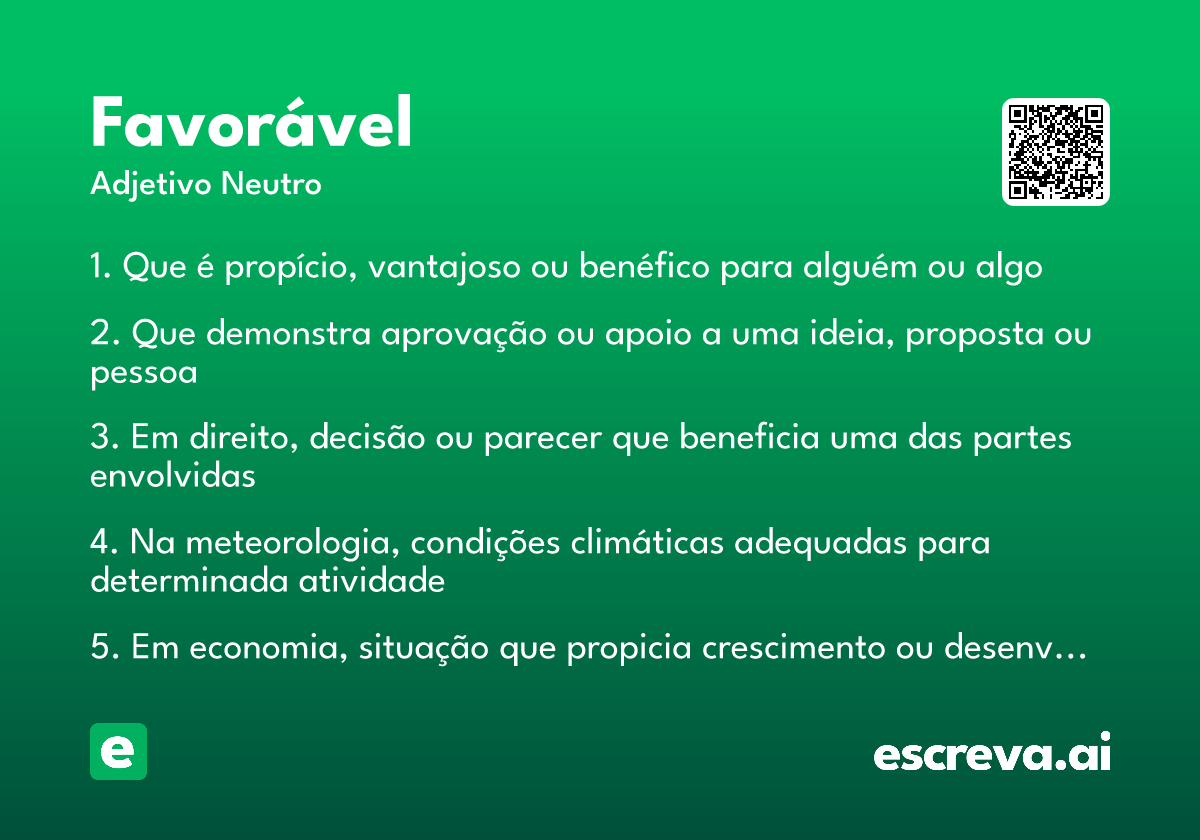 Favorável
Adjetivo Neutro

1. Que é propício, vantajoso ou benéfico para alguém ou algo

2. Que demonstra aprovação ou apoio a uma ideia, proposta ou pessoa

3. Em direito, decisão ou parecer que beneficia uma das partes envolvidas

4. Na meteorologia, condições climáticas adequadas para determinada atividade

5. Em economia, situação que propicia crescimento ou desenv…

e

escreva.ai